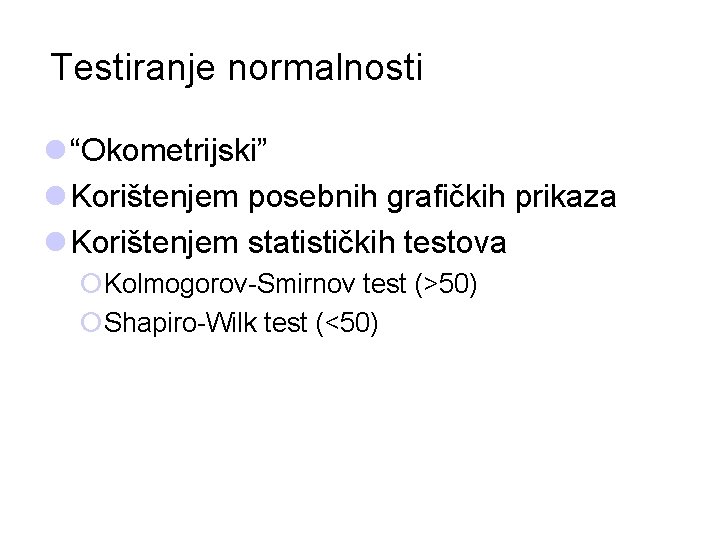 Testiranje normalnosti

“Okometrijski”

Korištenjem posebnih grafičkih prikaza

Korištenjem statističkih testova

Kolmogorov-Smirnov test (>50)

Shapiro-Wilk test (<50)